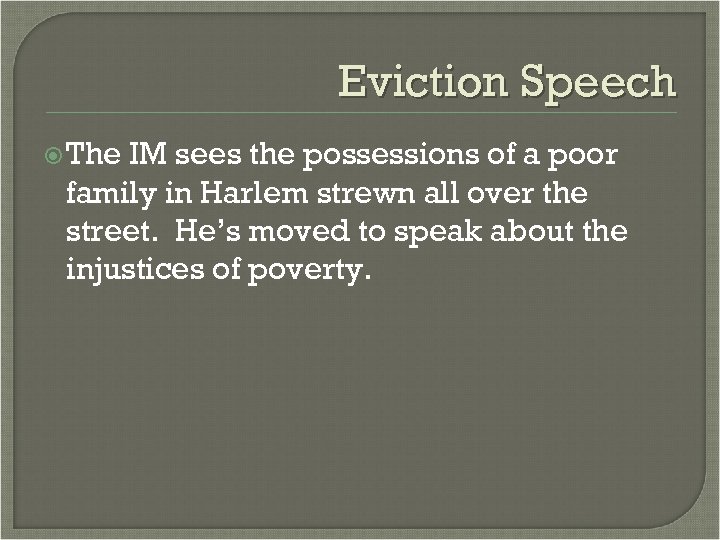 Eviction Speech

The IM sees the possessions of a poor family in Harlem strewn all over the street.  He's moved to speak about the injustices of poverty.